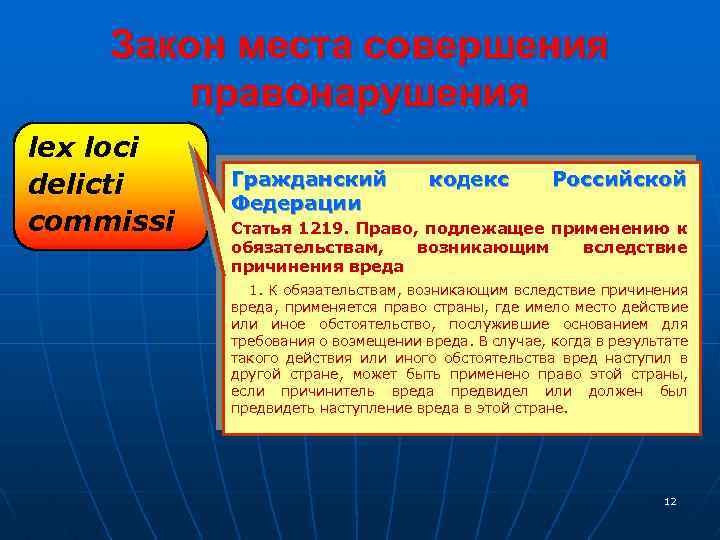 Закон места совершения правонарушения

lex loci delicti commissi

Гражданский кодекс Российской Федерации

Статья 1219. Право, подлежащее применению к обязательствам, возникающим вследствие причинения вреда

1. К обязательствам, возникающим вследствие причинения вреда, применяется право страны, где имело место действие или иное обстоятельство, послужившие основанием для требования о возмещении вреда. В случае, когда в результате такого действия или иного обстоятельства вред наступил в другой стране, может быть применено право этой страны, если причинитель вреда предвидел или должен был предвидеть наступление вреда в этой стране.

12